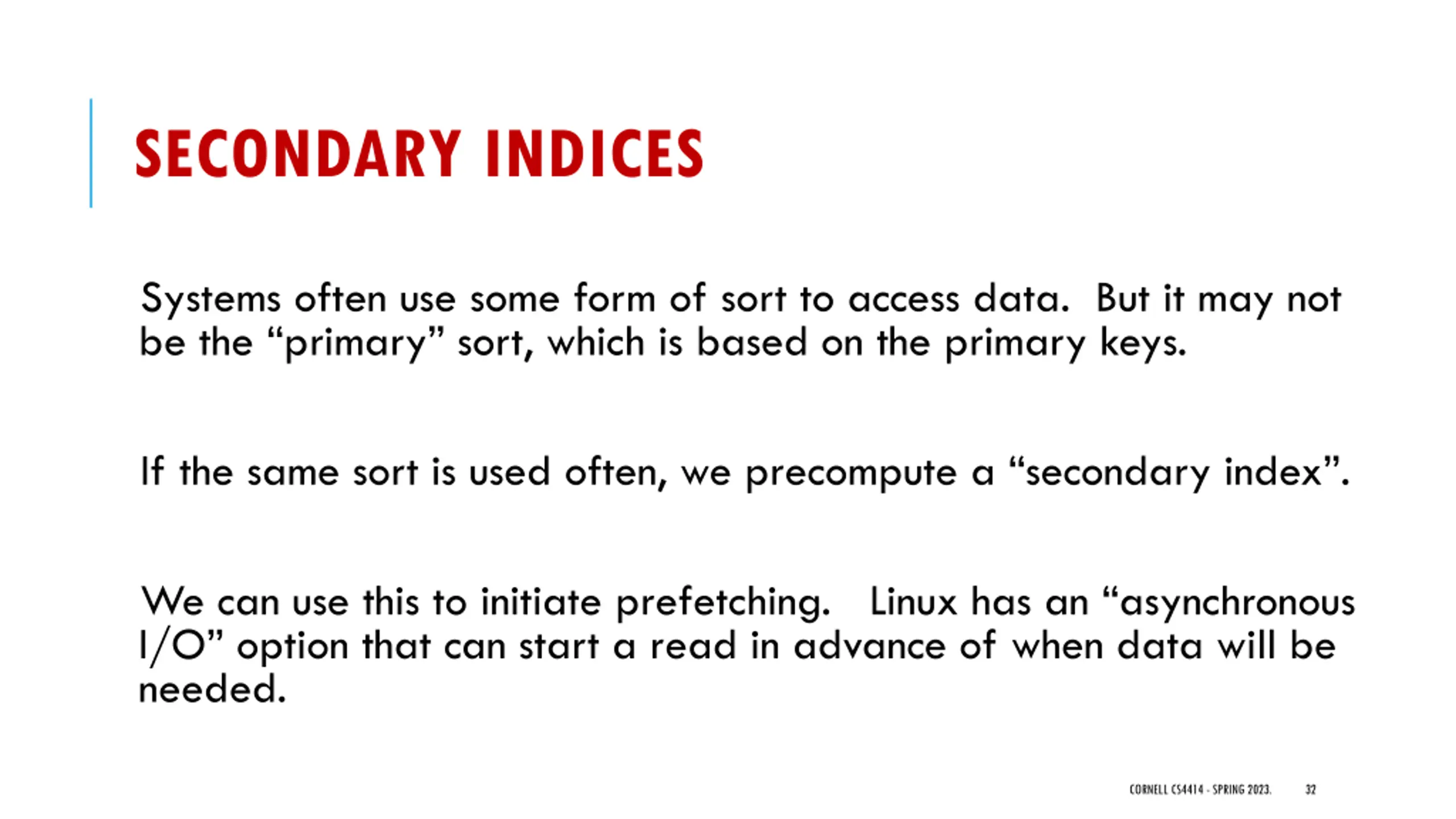 SECONDARY INDICES

Systems often use some form of sort to access data. But it may not be the “primary” sort, which is based on the primary keys.

If the same sort is used often, we precompute a “secondary index”.

We can use this to initiate prefetching. Linux has an “asynchronous I/O” option that can start a read in advance of when data will be needed.

CORNELL CS4414 - SPRING 2023. 32